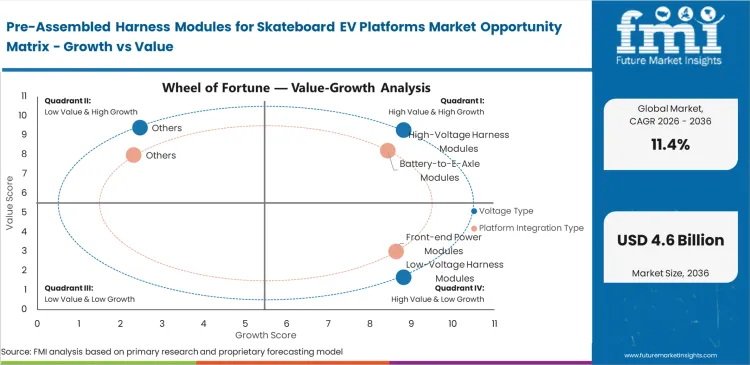 Pre-Assembled Harness Modules for Skateboard EV Platforms Market Opportunity Matrix - Growth vs Value

fmi
Future Market Insights

Wheel of Fortune — Value-Growth Analysis

Quadrant II:
Low Value & High Growth

Quadrant I:
High Value & High Growth

Quadrant III:
Low Value & Low Growth

Quadrant IV:
High Value & Low Growth

Others
Others
High-Voltage Harness Modules
Battery-to-E-Axle Modules
Front-end Power Modules
Low-Voltage Harness Modules

Voltage Type
Platform Integration Type

Value Score
11
10
9
8
7
6
5
4
3
2
1
0

0 1 2 3 4 5 6 7 8 9 10 11
Growth Score

Global Market, CAGR 2026 - 2036
11.4%

USD 4.6 Billion
Market Size, 2036

Source: FMI analysis based on primary research and proprietary forecasting model

www.futuremarketinsights.com